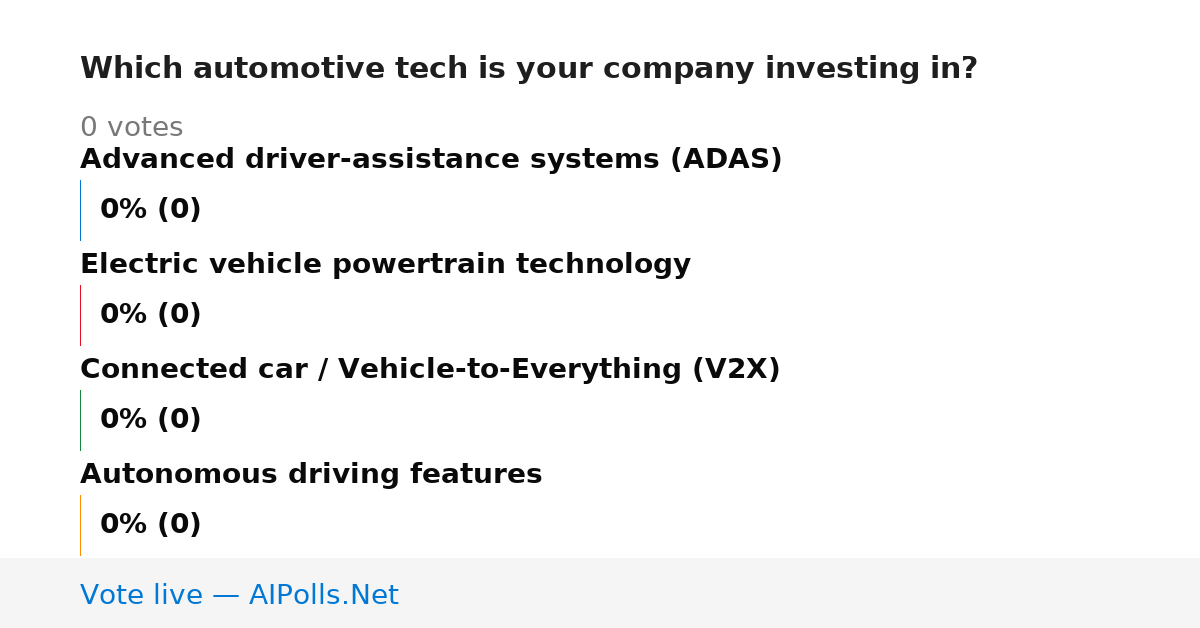 Which automotive tech is your company investing in?

0 votes

Advanced driver-assistance systems (ADAS)

0% (0)

Electric vehicle powertrain technology

0% (0)

Connected car / Vehicle-to-Everything (V2X)

0% (0)

Autonomous driving features

0% (0)

Vote live — AIPolls.Net